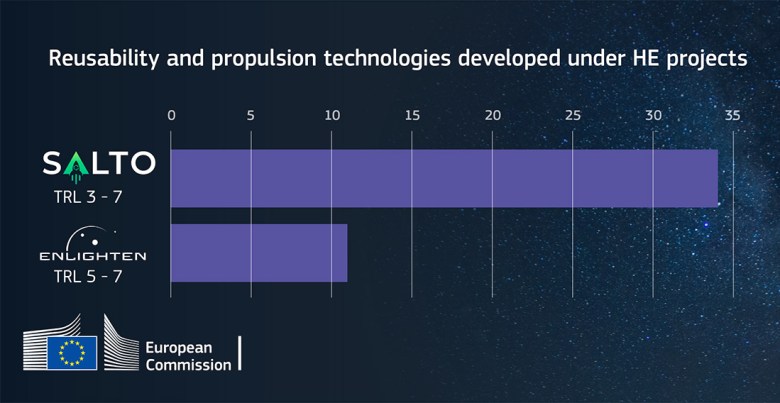 Reusability and propulsion technologies developed under HE projects

0 5 10 15 20 25 30 35

SALTO
TRL 3 - 7

ENLIGHTEN
TRL 5 - 7

European Commission